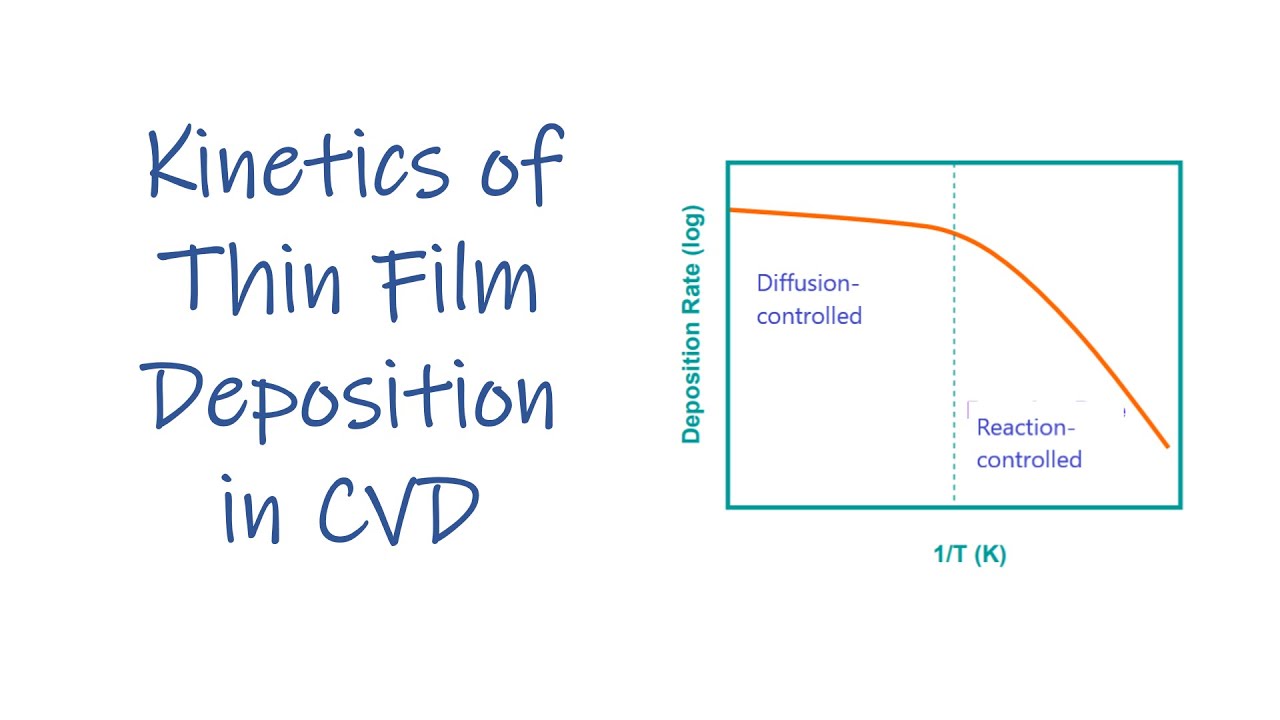 Kinetics of Thin Film Deposition in CVD

Deposition Rate (log)

Diffusion-controlled

Reaction-controlled

1/T (K)